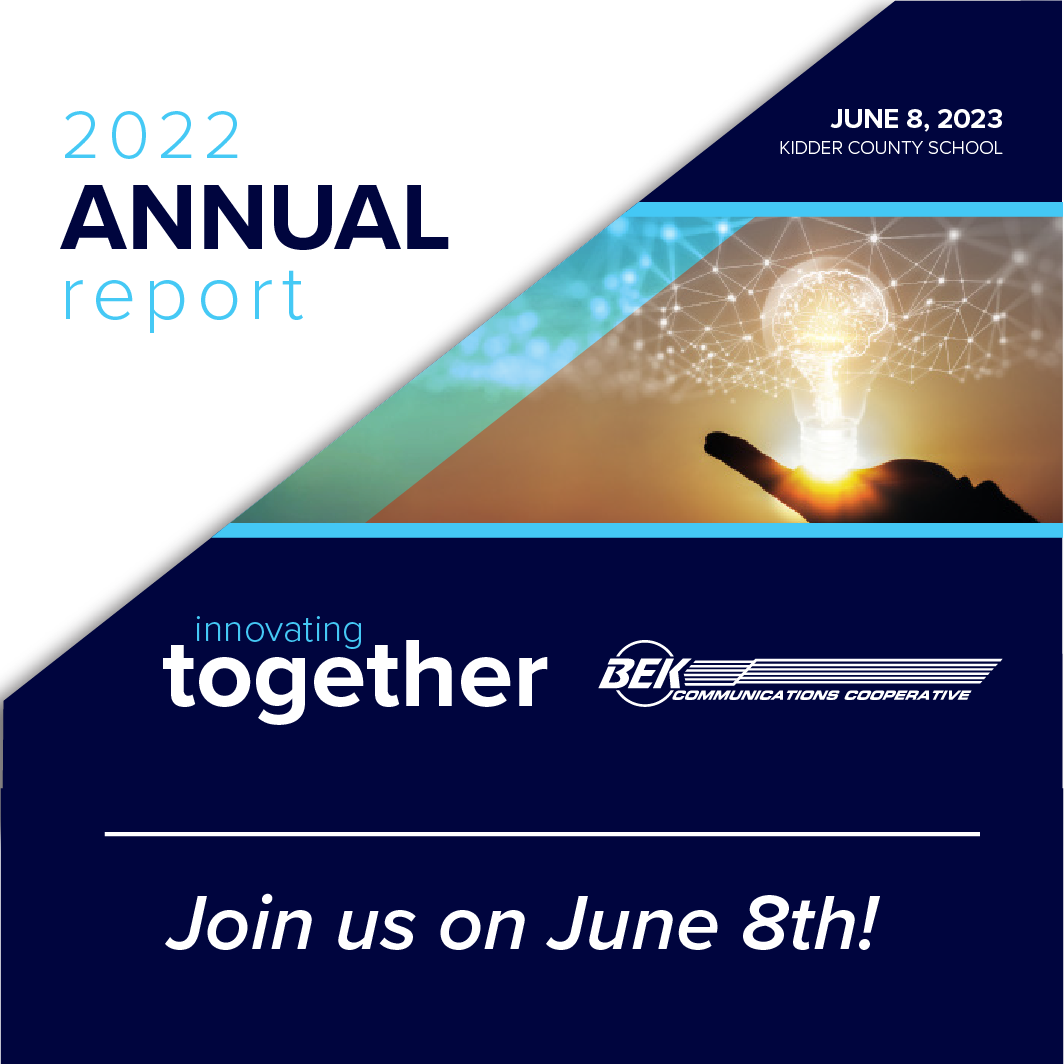 2022
ANNUAL
report

JUNE 8, 2023
KIDDER COUNTY SCHOOL

innovating
together

BEK
COMMUNICATIONS COOPERATIVE

Join us on June 8th!